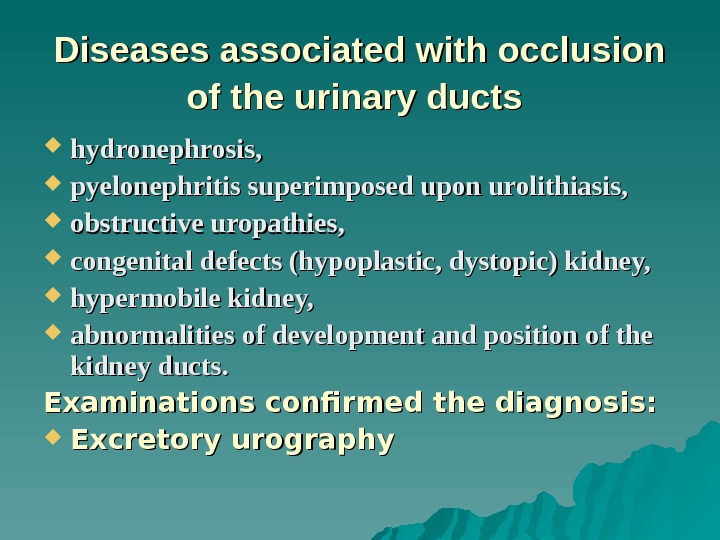 Diseases associated with occlusion of the urinary ducts

- hydronephrosis,
- pyelonephritis superimposed upon urolithiasis,
- obstructive uropathies,
- congenital defects (hypoplastic, dystopic) kidney,
- hypermobile kidney,
- abnormalities of development and position of the kidney ducts.

Examinations confirmed the diagnosis:

- Excretory urography